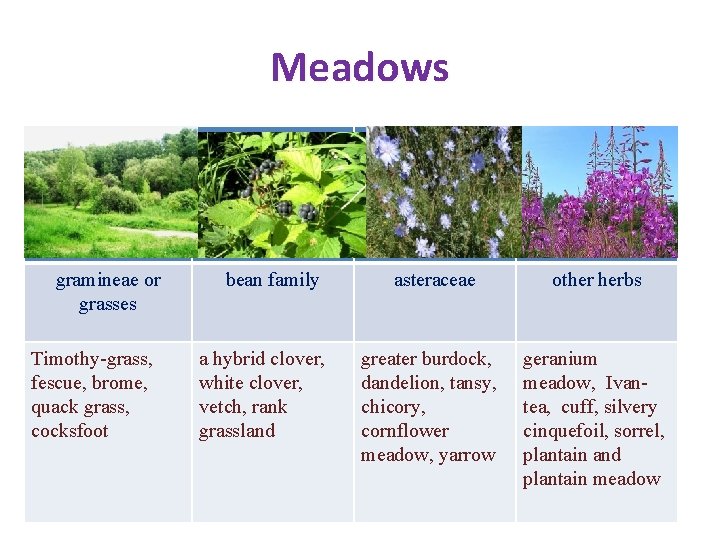 Meadows

| gramineae or grasses | bean family | asteraceae | other herbs |
|---|---|---|---|
| Timothy-grass, fescue, brome, quack grass, cocksfoot | a hybrid clover, white clover, vetch, rank grassland | greater burdock, dandelion, tansy, chicory, cornflower meadow, yarrow | geranium meadow, Ivan-tea, cuff, silvery cinquefoil, sorrel, plantain and plantain meadow |